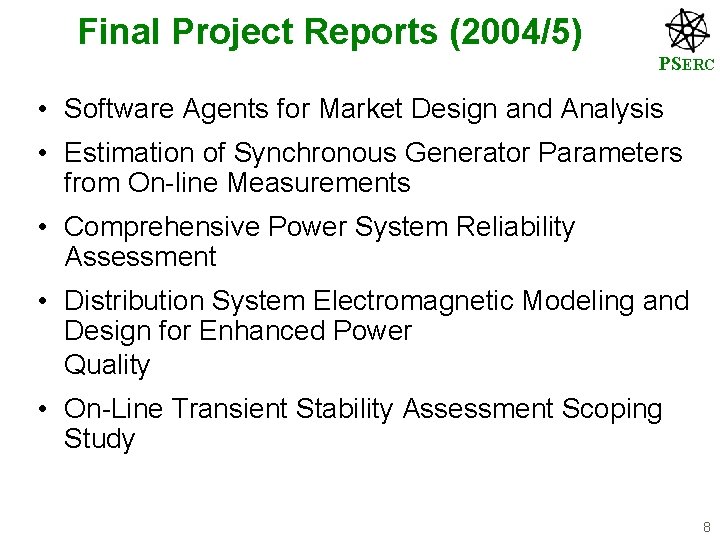 Final Project Reports (2004/5)

PSERC

• Software Agents for Market Design and Analysis
• Estimation of Synchronous Generator Parameters from On-line Measurements
• Comprehensive Power System Reliability Assessment
• Distribution System Electromagnetic Modeling and Design for Enhanced Power Quality
• On-Line Transient Stability Assessment Scoping Study

8